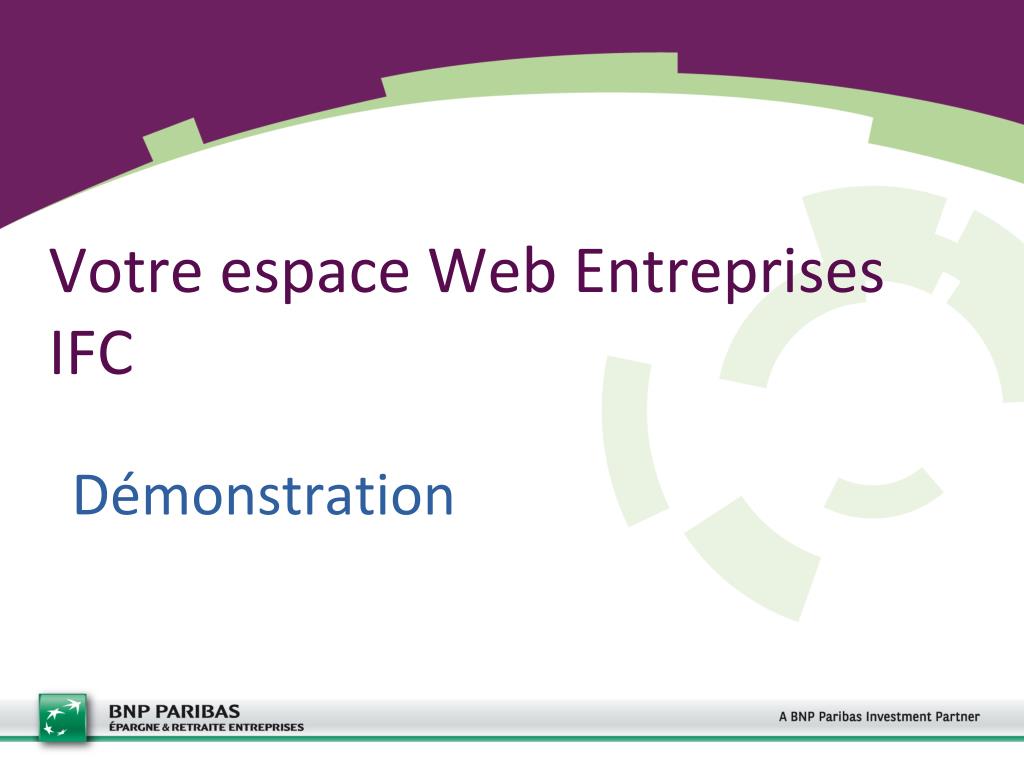 Votre espace Web Entreprises IFC

Démonstration

BNP PARIBAS
ÉPARGNE & RETRAITE ENTREPRISES

A BNP Paribas Investment Partner